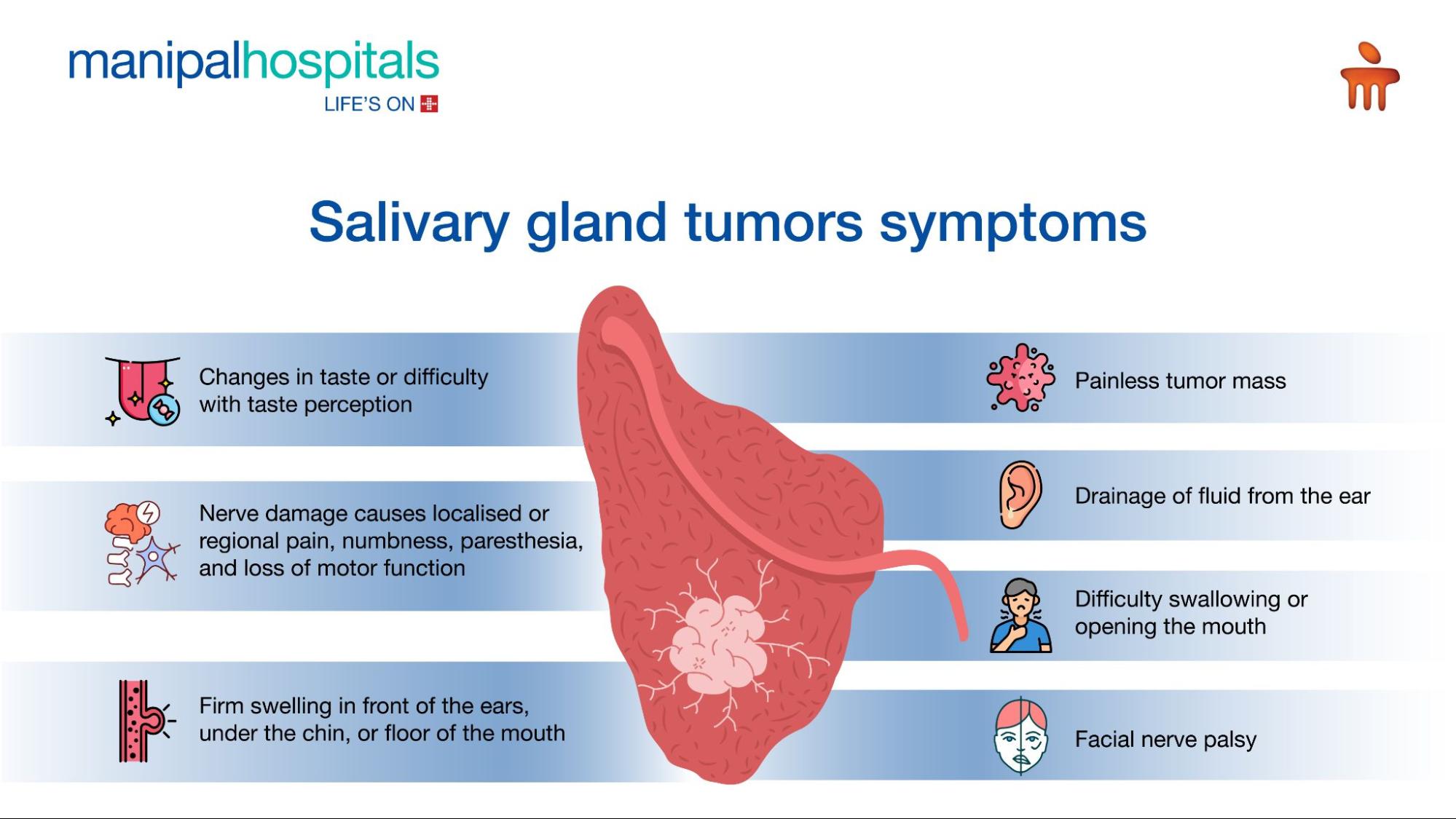 manipalhospitals
LIFE'S ON

Salivary gland tumors symptoms

Changes in taste or difficulty with taste perception

Nerve damage causes localised or regional pain, numbness, paresthesia, and loss of motor function

Firm swelling in front of the ears, under the chin, or floor of the mouth

Painless tumor mass

Drainage of fluid from the ear

Difficulty swallowing or opening the mouth

Facial nerve palsy